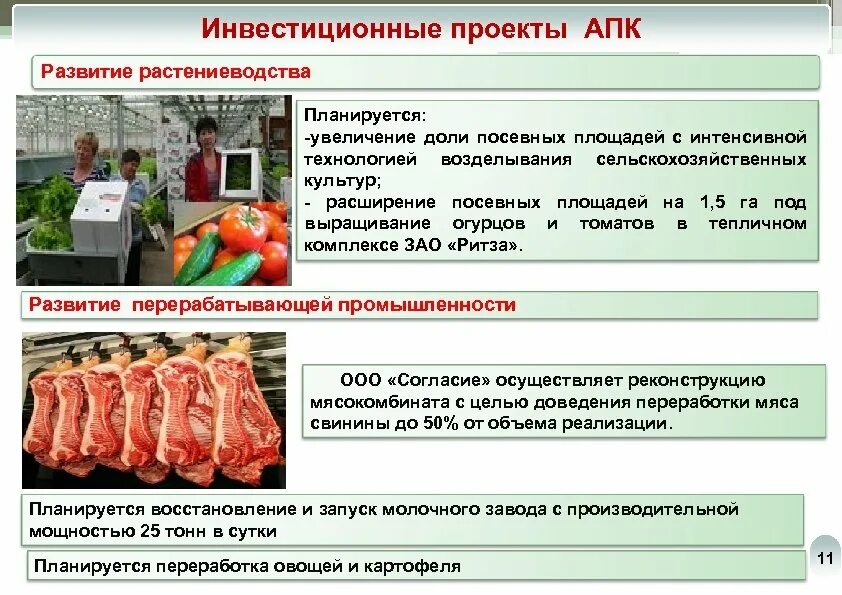 Инвестиционные проекты АПК

Развитие растениеводства

Планируется:
-увеличение доли посевных площадей с интенсивной технологией возделывания сельскохозяйственных культур;
- расширение посевных площадей на 1,5 га под выращивание огурцов и томатов в тепличном комплексе ЗАО «Ритза».

Развитие перерабатывающей промышленности

ООО «Согласие» осуществляет реконструкцию мясокомбината с целью доведения переработки мяса свинины до 50% от объема реализации.

Планируется восстановление и запуск молочного завода с производительной мощностью 25 тонн в сутки

Планируется переработка овощей и картофеля

11